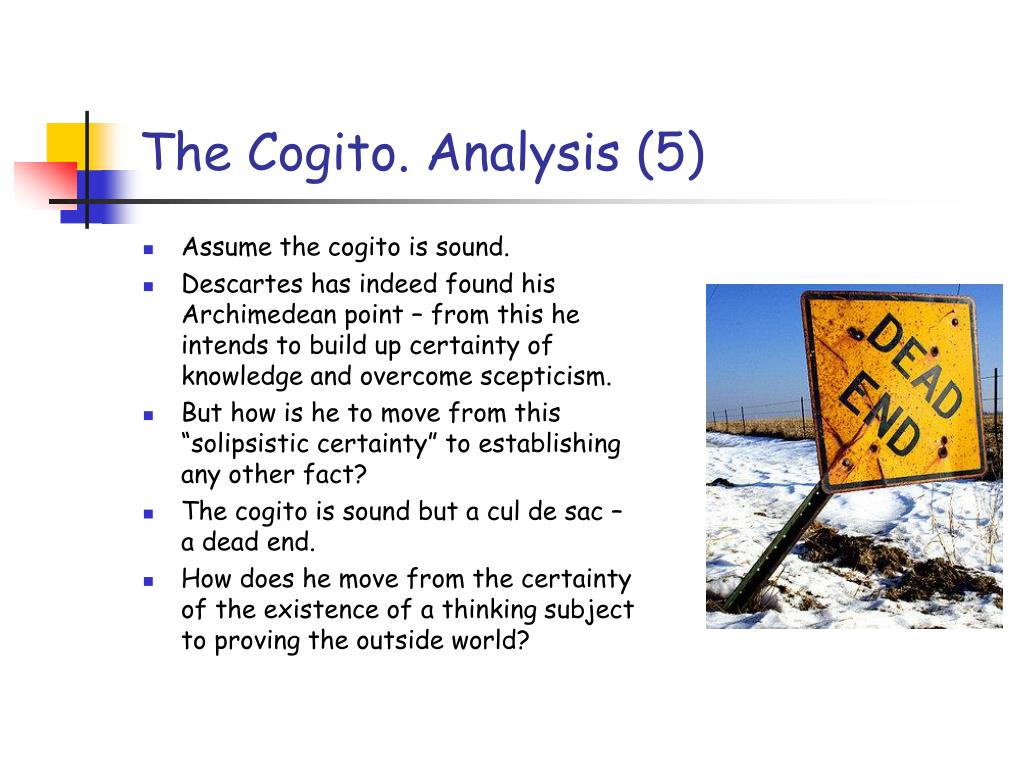 The Cogito. Analysis (5)

- Assume the cogito is sound.
- Descartes has indeed found his Archimedean point – from this he intends to build up certainty of knowledge and overcome scepticism.
- But how is he to move from this “solipsistic certainty” to establishing any other fact?
- The cogito is sound but a cul de sac – a dead end.
- How does he move from the certainty of the existence of a thinking subject to proving the outside world?

DEAD END